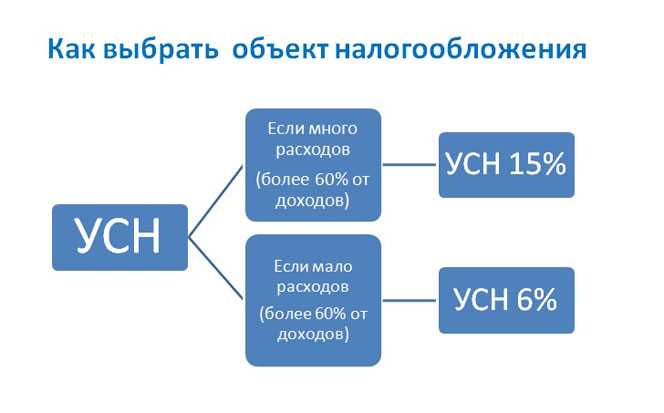 Как выбрать объект налогообложения

УСН

Если много расходов (более 60% от доходов)

УСН 15%

Если мало расходов (более 60% от доходов)

УСН 6%